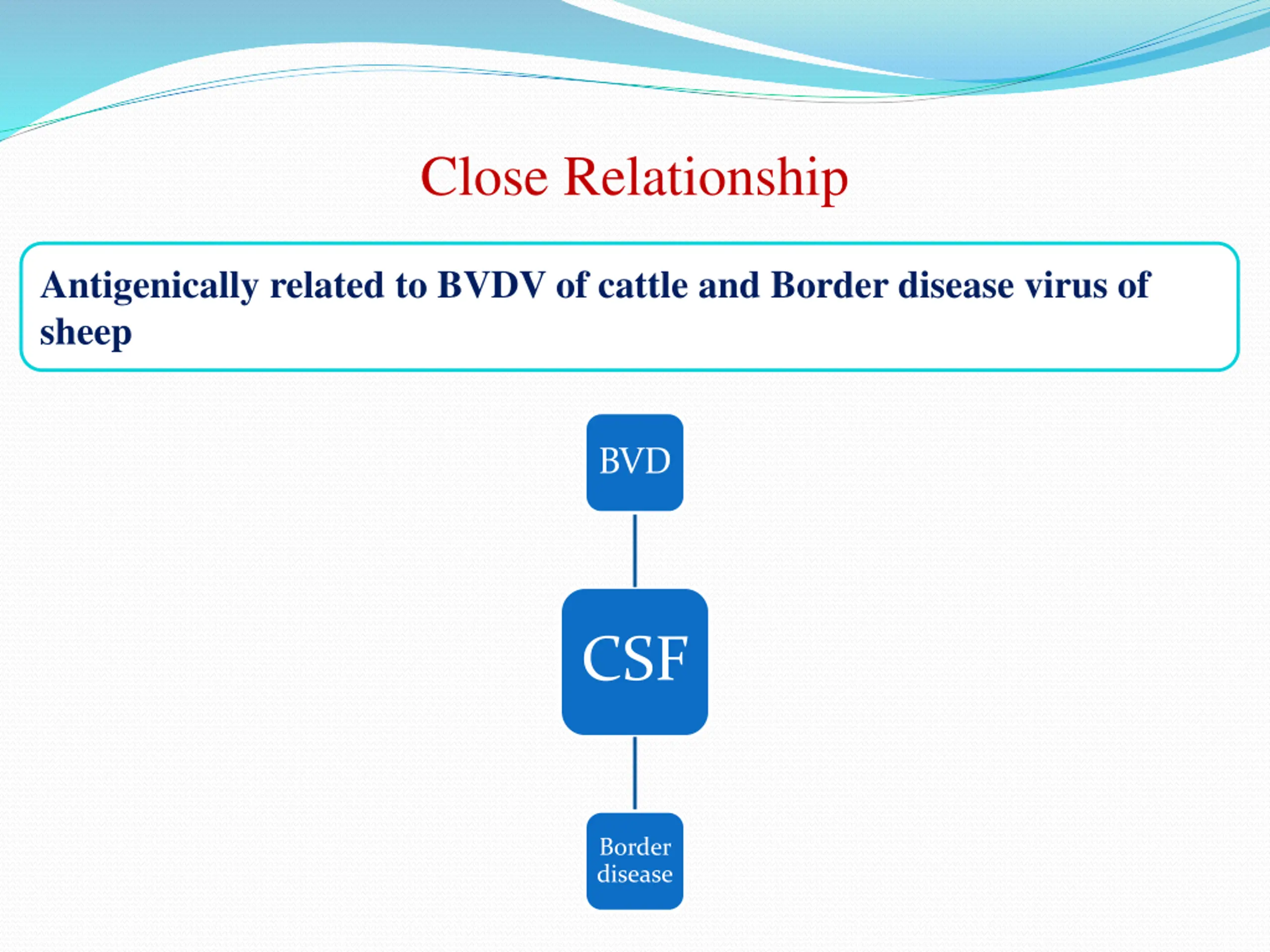 Close Relationship

Antigenically related to BVDV of cattle and Border disease virus of sheep

BVD

CSF

Border disease